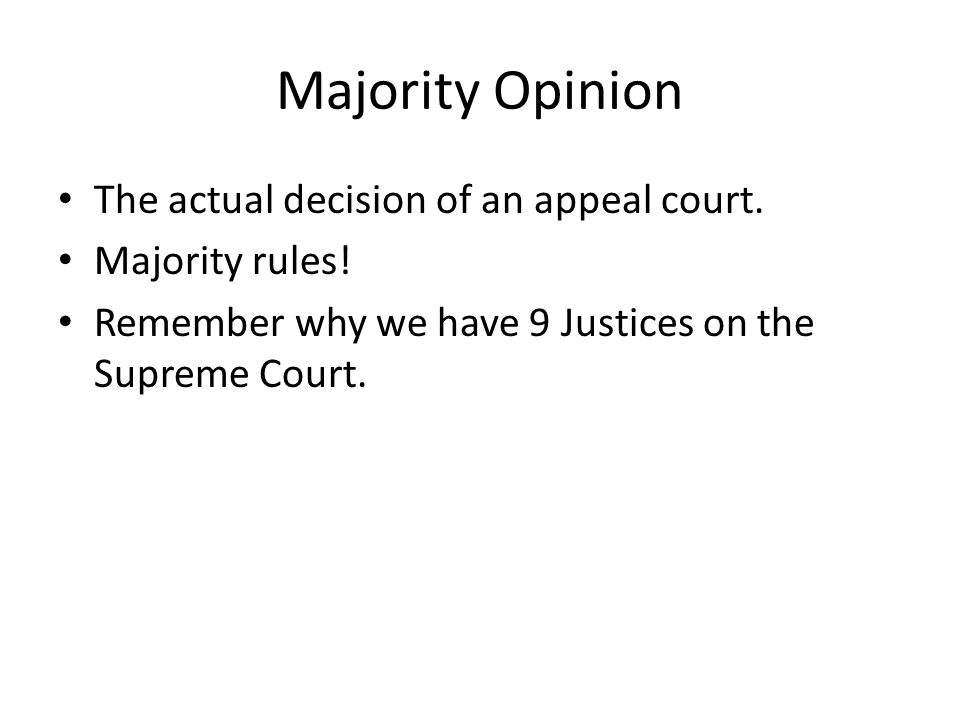 Majority Opinion

• The actual decision of an appeal court.
• Majority rules!
• Remember why we have 9 Justices on the Supreme Court.